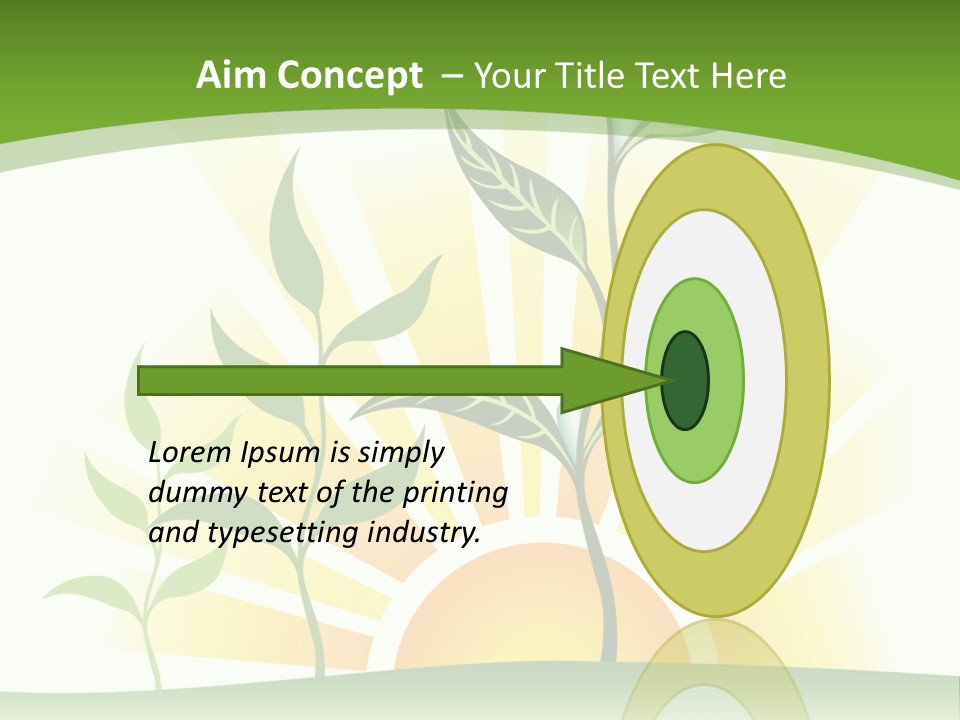 Aim Concept – Your Title Text Here

Lorem Ipsum is simply dummy text of the printing and typesetting industry.